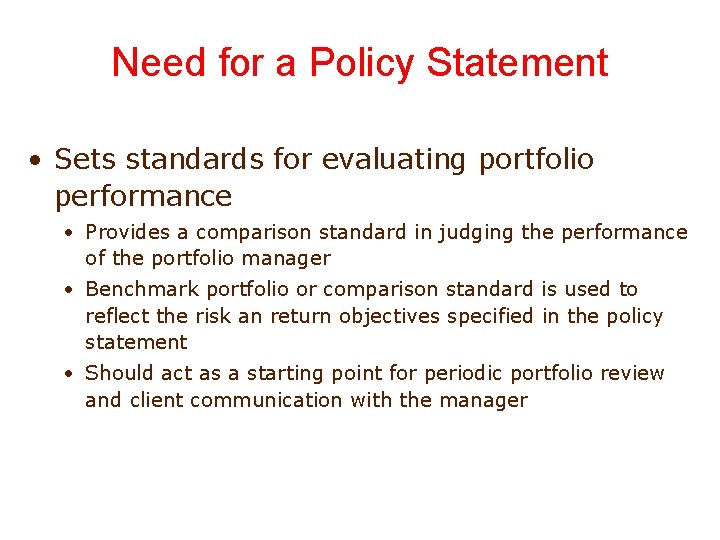 Need for a Policy Statement

• Sets standards for evaluating portfolio performance
  • Provides a comparison standard in judging the performance of the portfolio manager
  • Benchmark portfolio or comparison standard is used to reflect the risk an return objectives specified in the policy statement
  • Should act as a starting point for periodic portfolio review and client communication with the manager